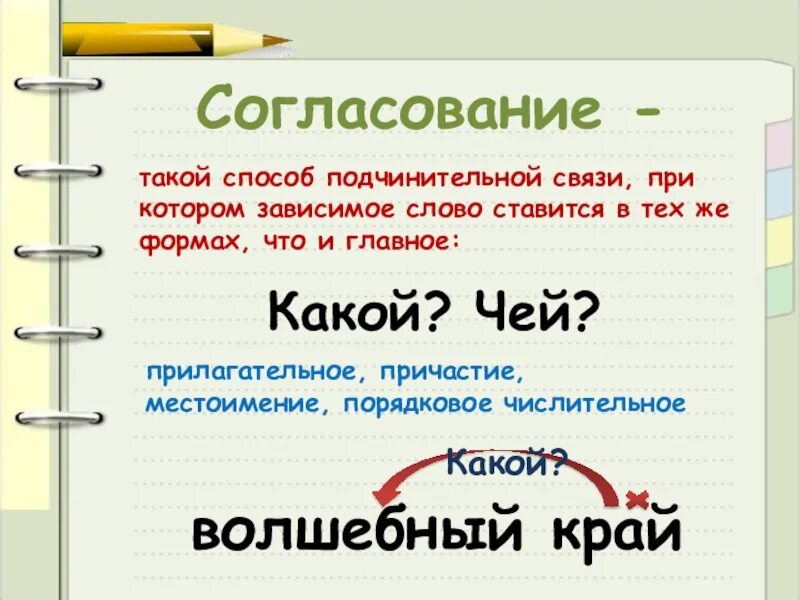 Согласование -

такой способ подчинительной связи, при котором зависимое слово ставится в тех же формах, что и главное:

Какой? Чей?

прилагательное, причастие, местоимение, порядковое числительное

Какой?

волшебный край